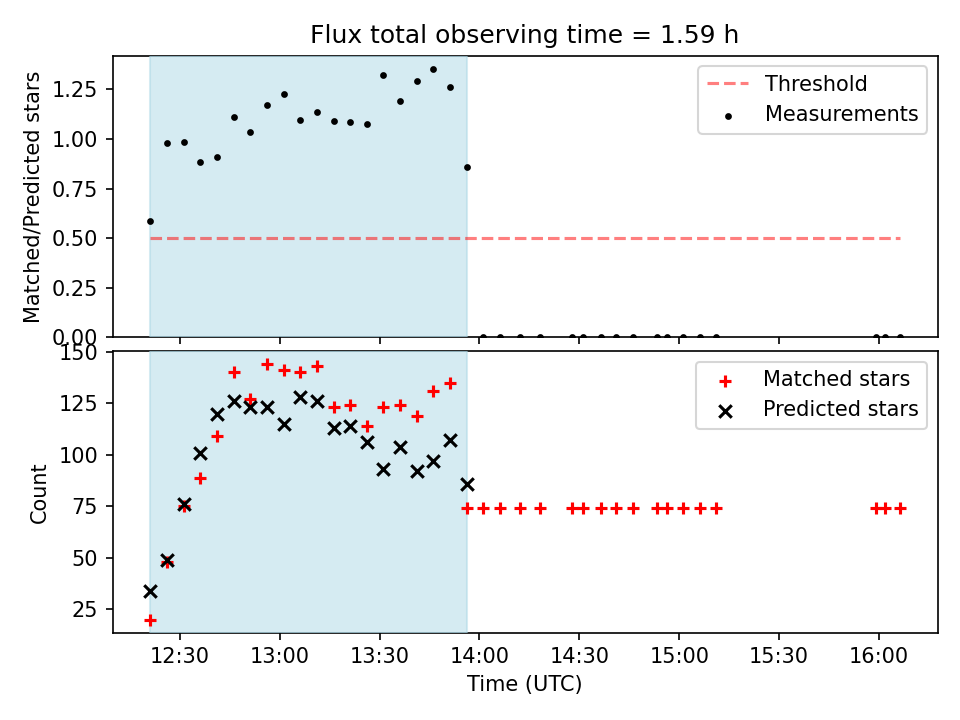 Flux total observing time = 1.59 h

Matched/Predicted stars

1.25
1.00
0.75
0.50
0.25
0.00

Threshold
Measurements

Count

150
125
100
75
50
25

Matched stars
Predicted stars

12:30
13:00
13:30
14:00
14:30
15:00
15:30
16:00

Time (UTC)